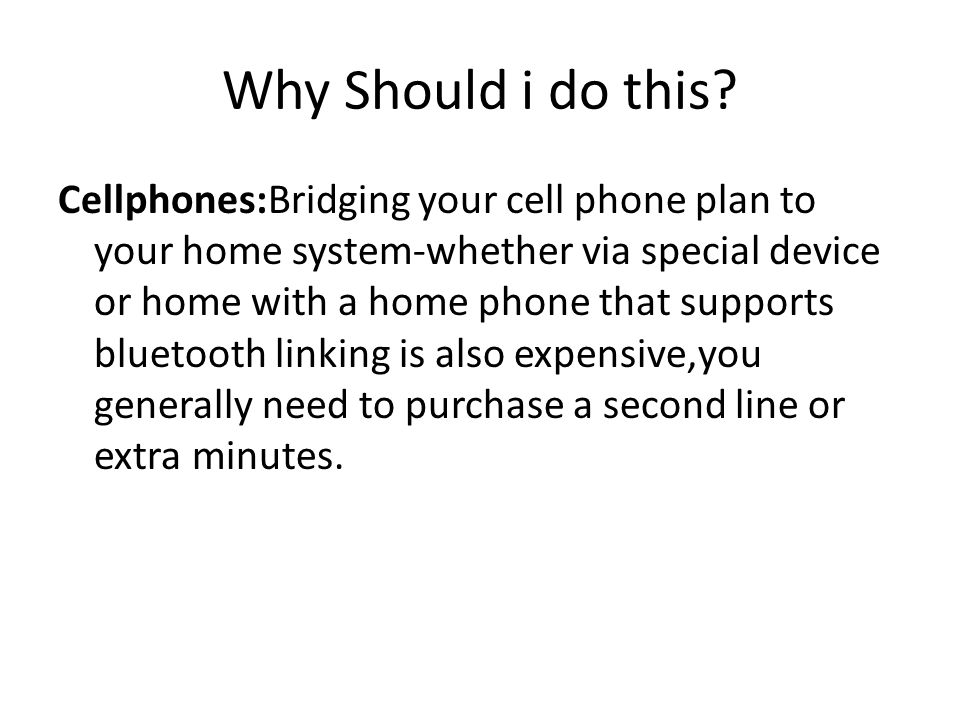 Why Should i do this?

Cellphones:Bridging your cell phone plan to your home system-whether via special device or home with a home phone that supports bluetooth linking is also expensive,you generally need to purchase a second line or extra minutes.